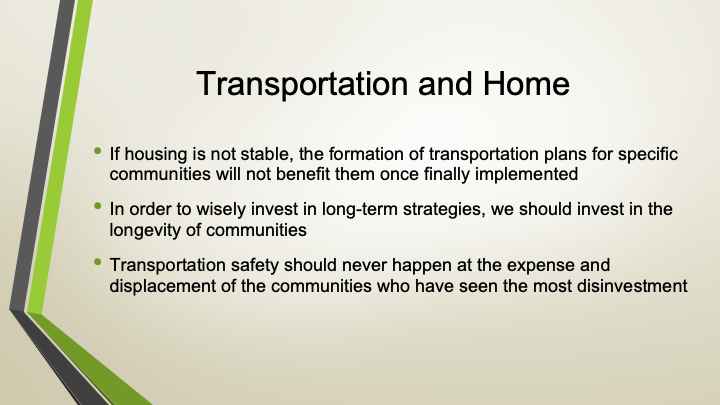 Transportation and Home

• If housing is not stable, the formation of transportation plans for specific communities will not benefit them once finally implemented

• In order to wisely invest in long-term strategies, we should invest in the longevity of communities

• Transportation safety should never happen at the expense and displacement of the communities who have seen the most disinvestment